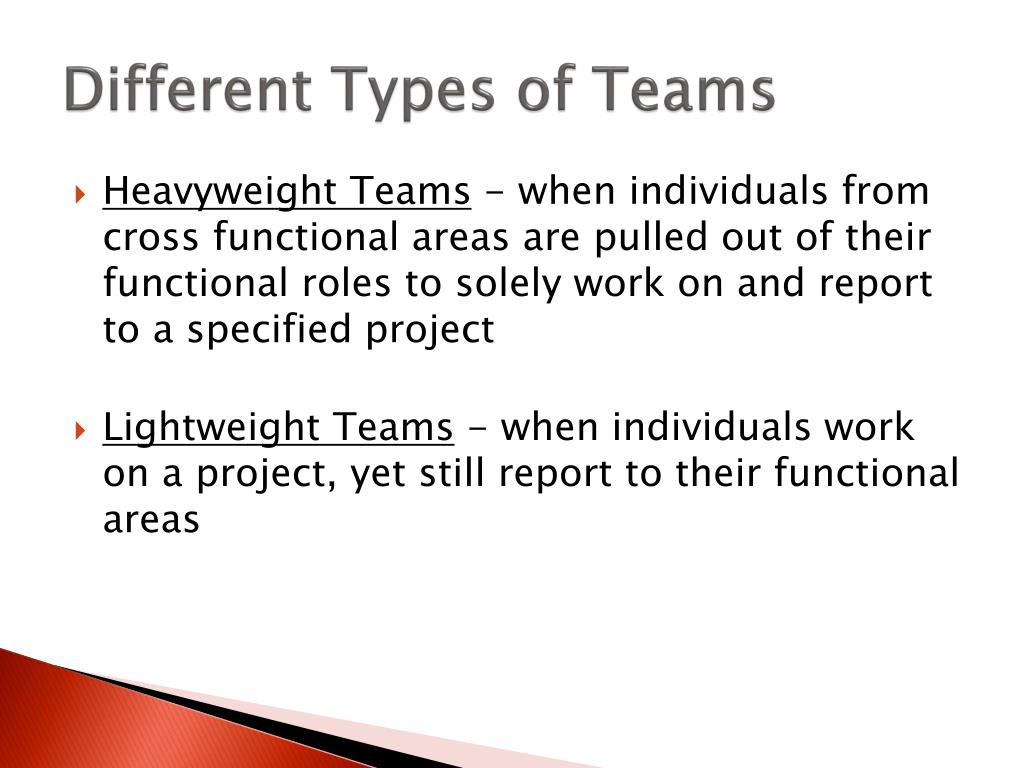 Different Types of Teams

Heavyweight Teams – when individuals from cross functional areas are pulled out of their functional roles to solely work on and report to a specified project

Lightweight Teams – when individuals work on a project, yet still report to their functional areas